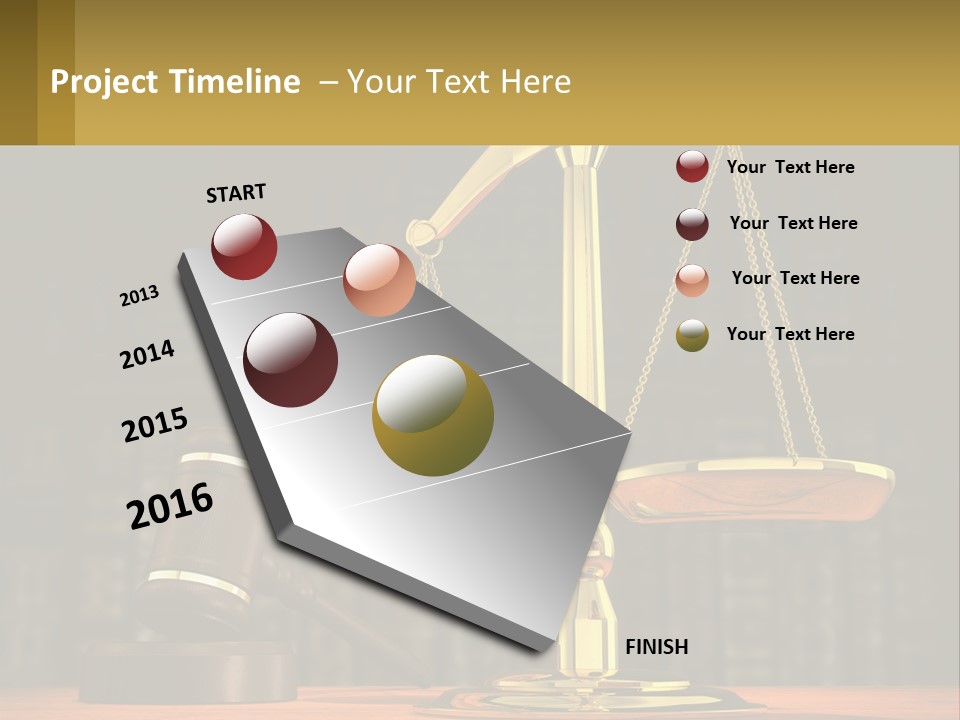 Project Timeline – Your Text Here

START

2013

2014

2015

2016

FINISH

Your Text Here

Your Text Here

Your Text Here

Your Text Here